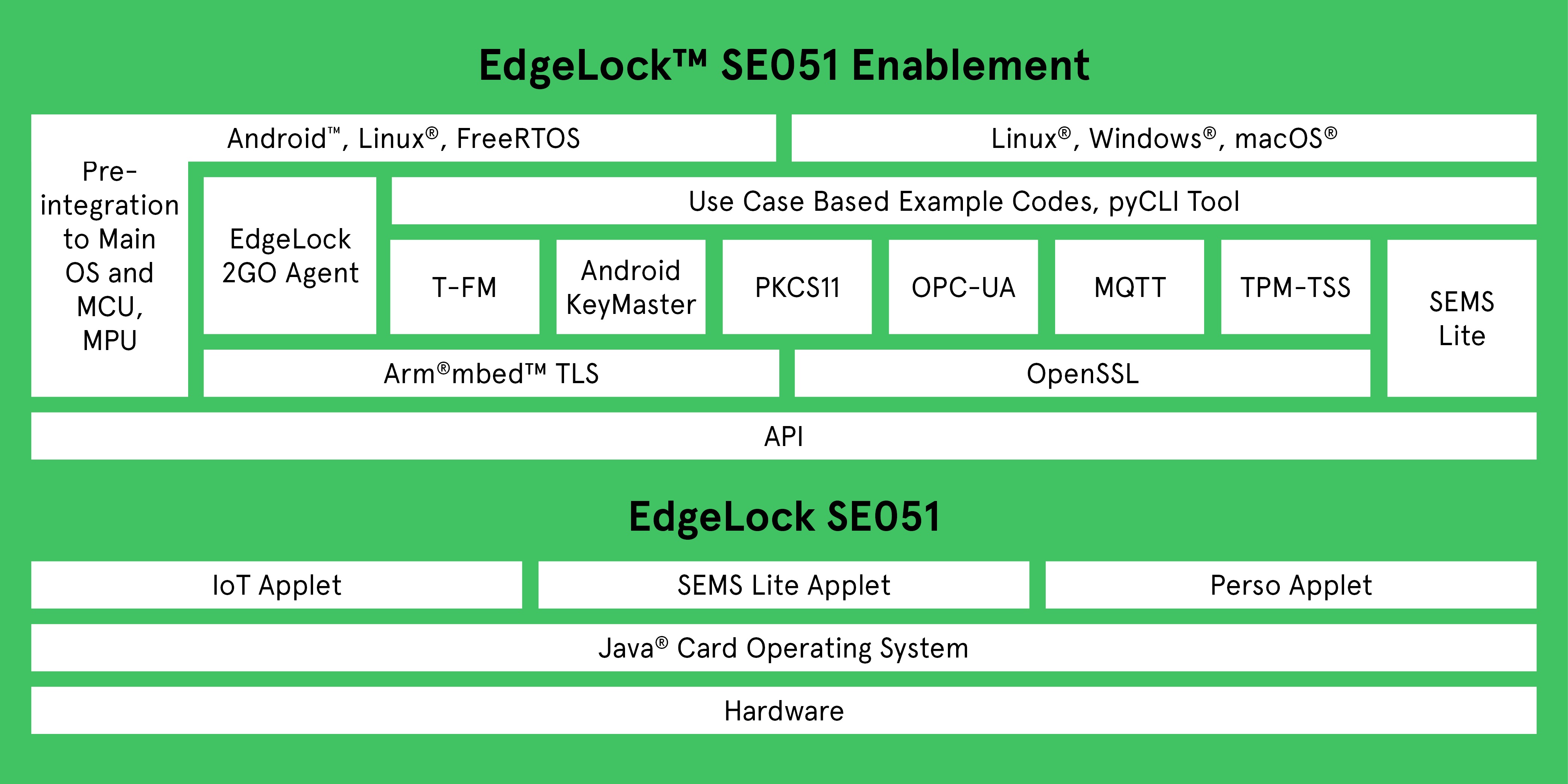 EdgeLock™ SE051 Enablement

Android™, Linux®, FreeRTOS

Linux®, Windows®, macOS®

Pre-integration to Main OS and MCU, MPU

EdgeLock 2GO Agent

Use Case Based Example Codes, pyCLI Tool

T-FM

Android KeyMaster

PKCS11

OPC-UA

MQTT

TPM-TSS

SEMS Lite

Arm®mbed™ TLS

OpenSSL

API

EdgeLock SE051

IoT Applet

SEMS Lite Applet

Perso Applet

Java® Card Operating System

Hardware